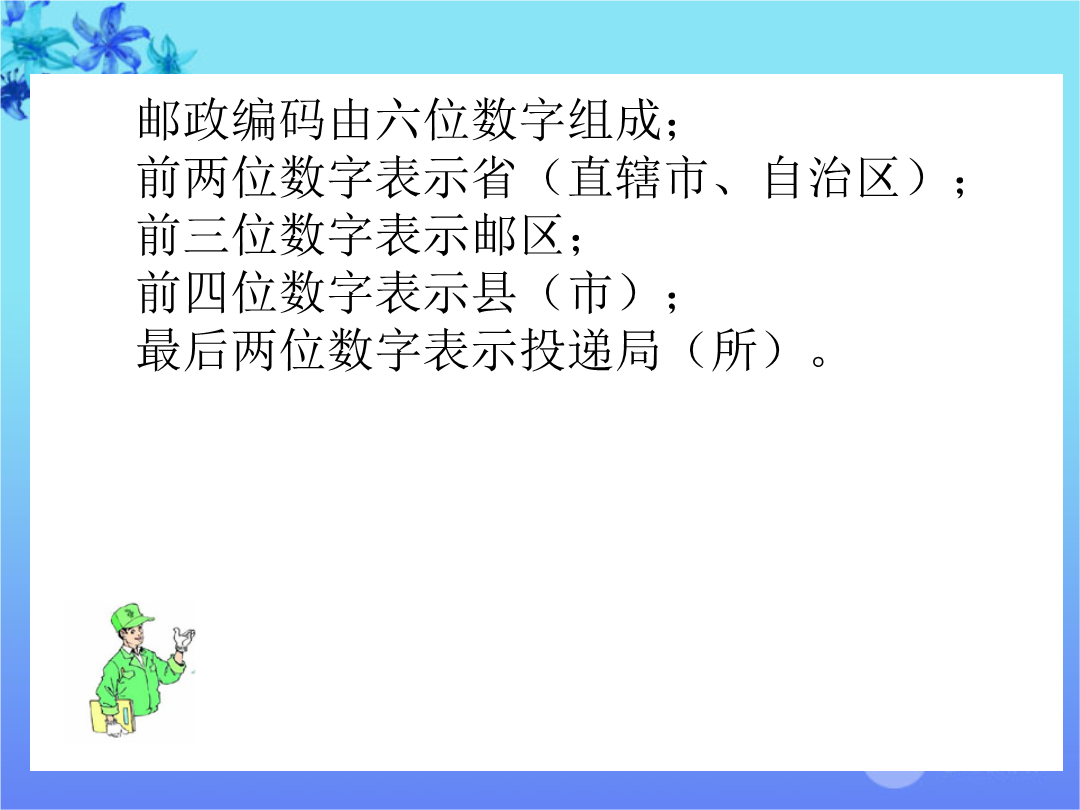 邮政编码由六位数字组成;
前两位数字表示省（直辖市、自治区）;
前三位数字表示邮区;
前四位数字表示县（市）;
最后两位数字表示投递局（所）。